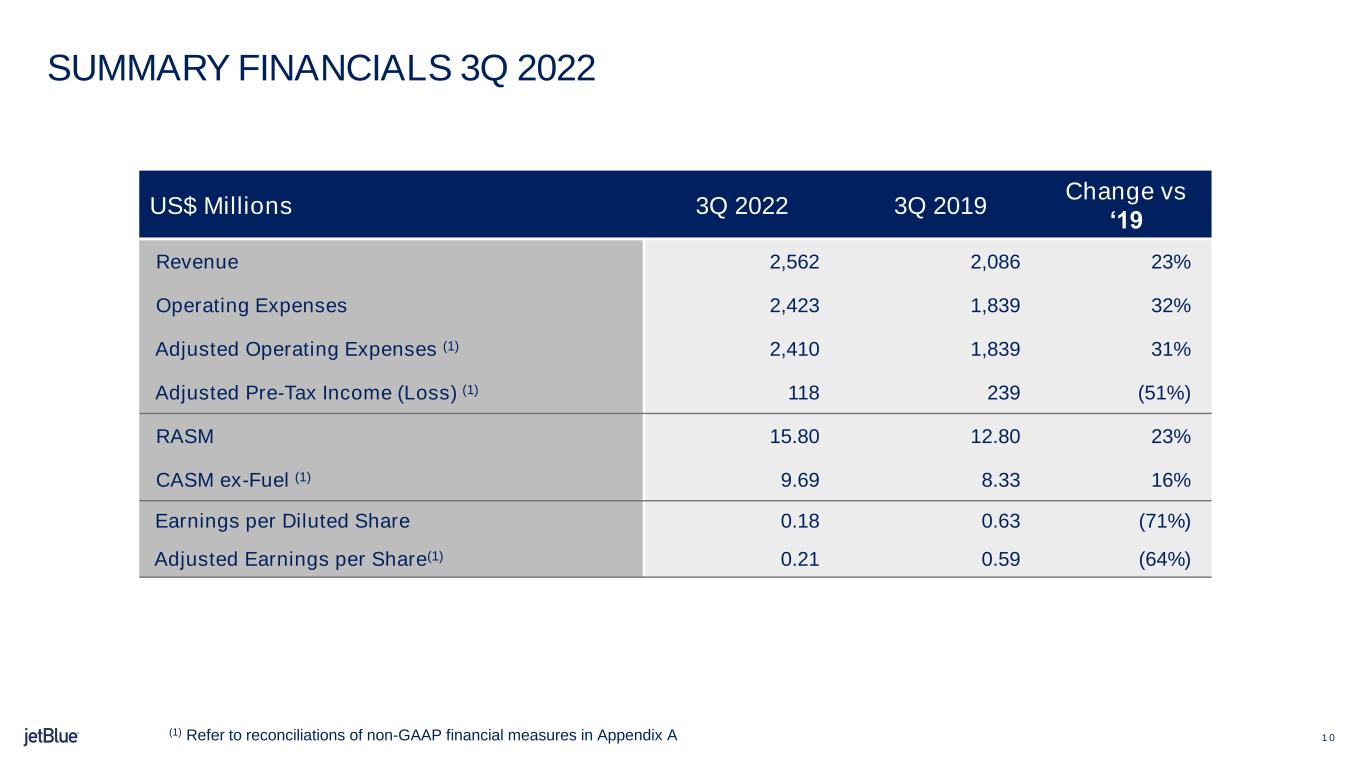 SUMMARY FINANCIALS 3Q 2022

| US$ Millions | 3Q 2022 | 3Q 2019 | Change vs ‘19 |
|---|---|---|---|
| Revenue | 2,562 | 2,086 | 23% |
| Operating Expenses | 2,423 | 1,839 | 32% |
| Adjusted Operating Expenses $^{(1)}$ | 2,410 | 1,839 | 31% |
| Adjusted Pre-Tax Income (Loss) $^{(1)}$ | 118 | 239 | (51%) |
| RASM | 15.80 | 12.80 | 23% |
| CASM ex-Fuel $^{(1)}$ | 9.69 | 8.33 | 16% |
| Earnings per Diluted Share | 0.18 | 0.63 | (71%) |
| Adjusted Earnings per Share$^{(1)}$ | 0.21 | 0.59 | (64%) |

jetBlue

$^{(1)}$ Refer to reconciliations of non-GAAP financial measures in Appendix A

10